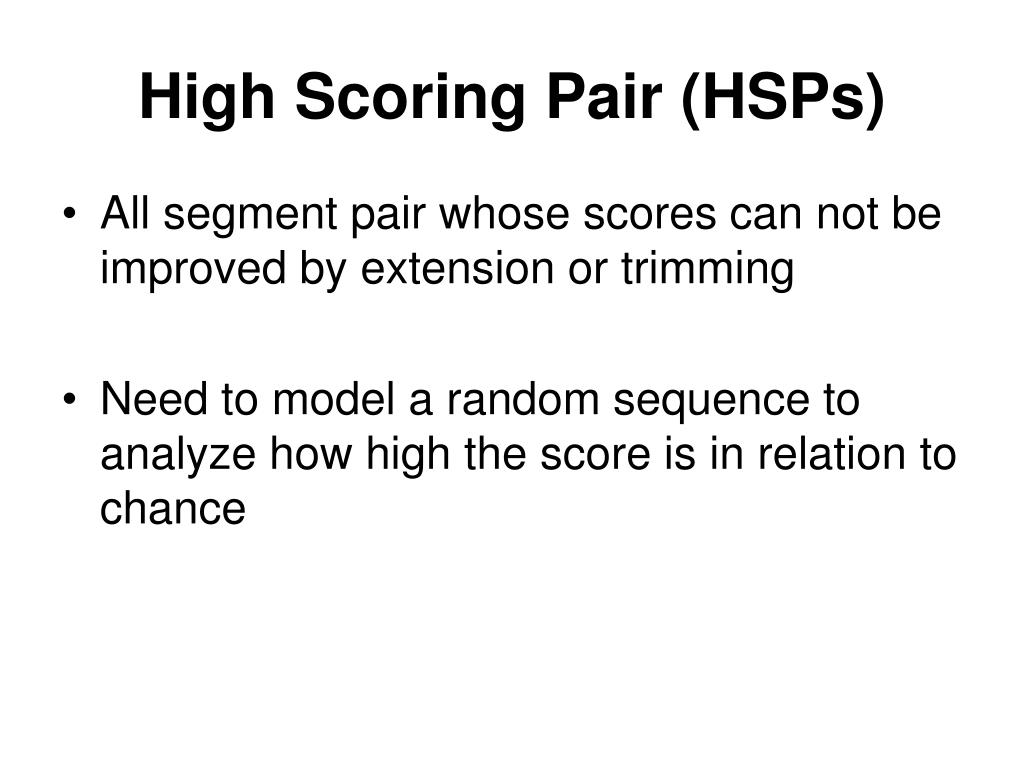 High Scoring Pair (HSPs)

• All segment pair whose scores can not be improved by extension or trimming

• Need to model a random sequence to analyze how high the score is in relation to chance